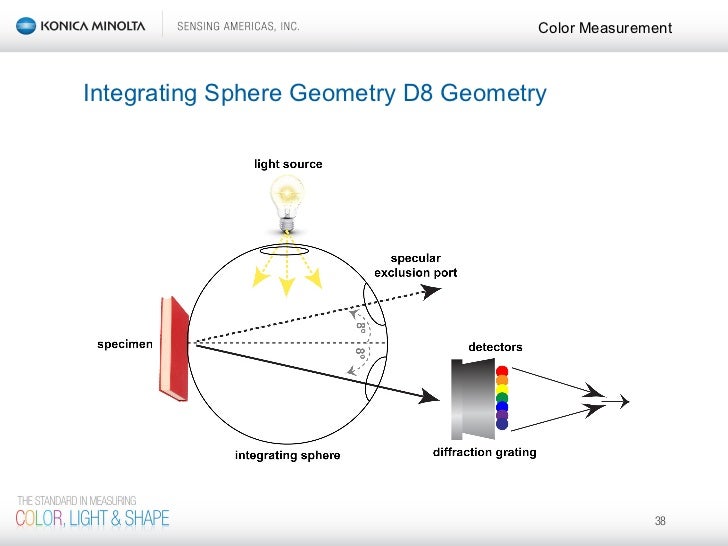 KONICA MINOLTA
SENSING AMERICAS, INC.
Color Measurement

Integrating Sphere Geometry D8 Geometry

light source
specular exclusion port
specimen
8°
8°
detectors
integrating sphere
diffraction grating

THE STANDARD IN MEASURING
COLOR, LIGHT & SHAPE

38